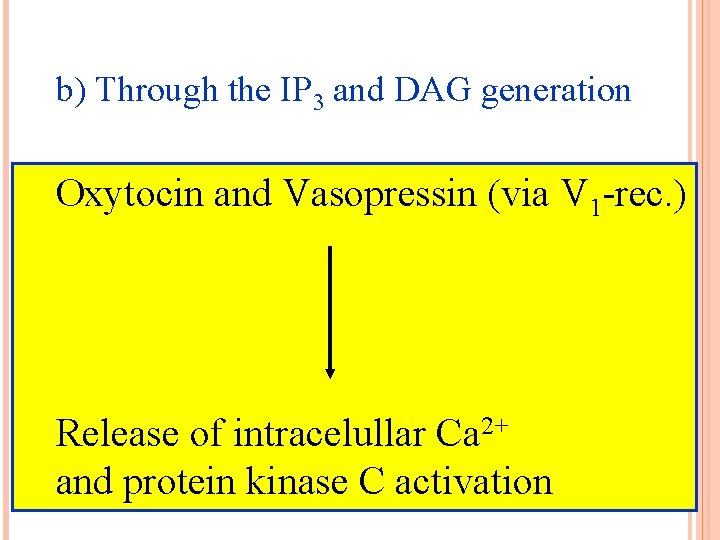 b) Through the $IP_3$ and DAG generation

Oxytocin and Vasopressin (via $V_1$-rec.)

Release of intracelullar $Ca^{2+}$ and protein kinase C activation